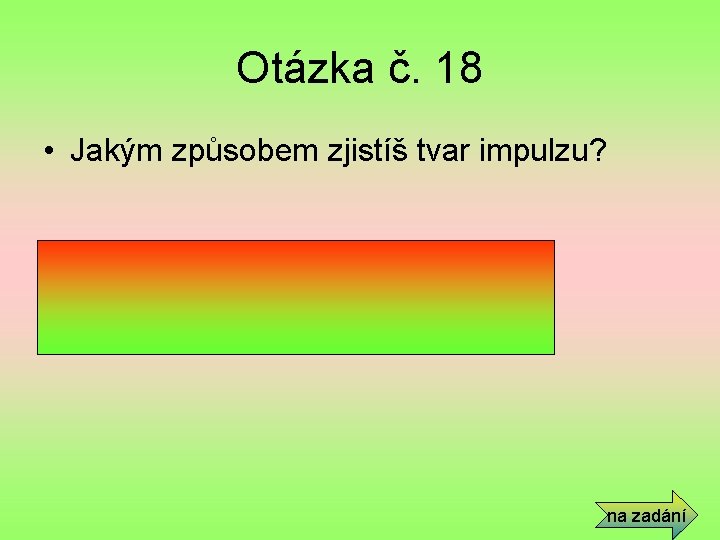 Otázka č. 18

• Jakým způsobem zjistíš tvar impulzu?

na zadání